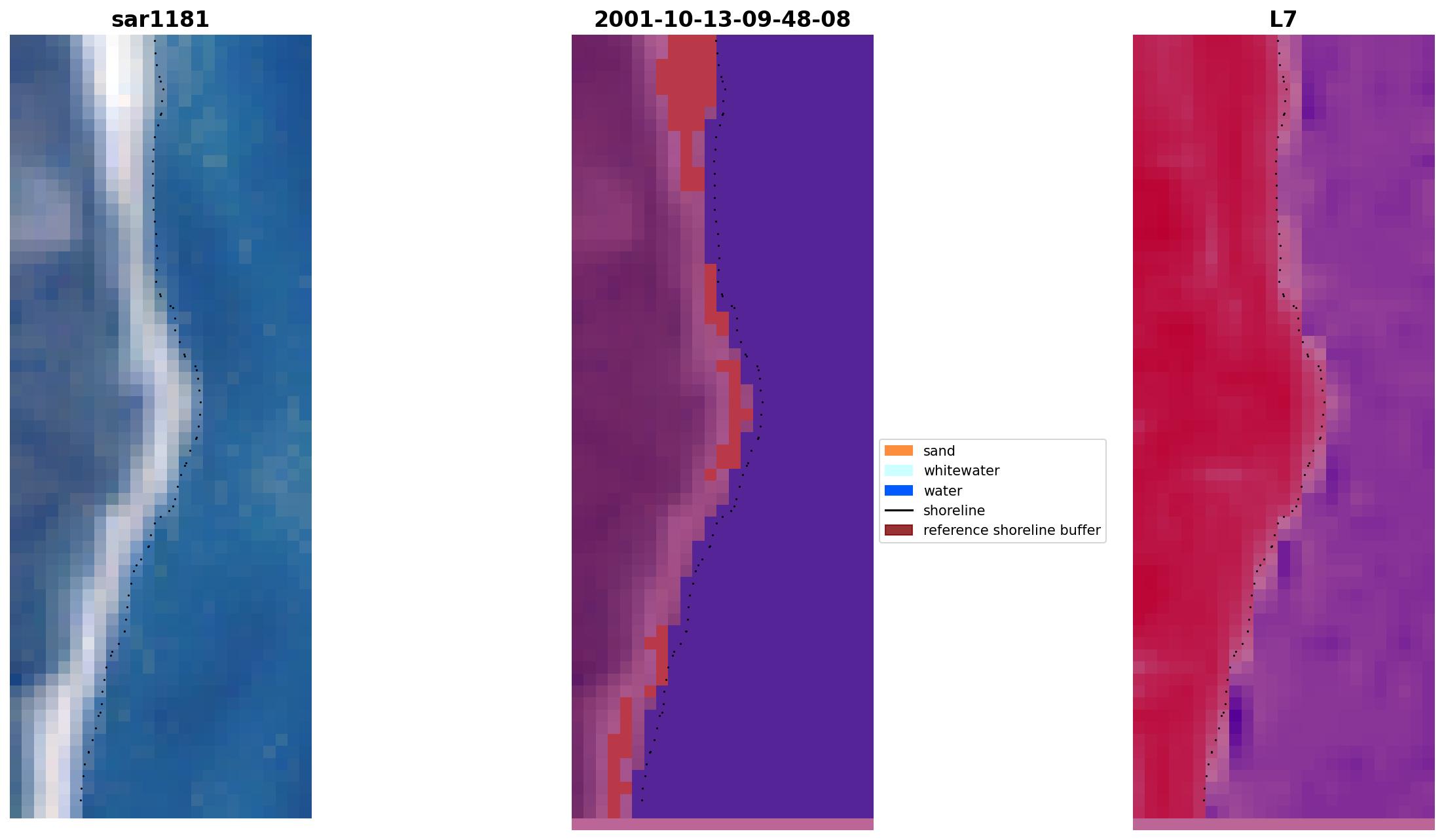 sar1181

2001-10-13-09-48-08

L7

sand
whitewater
water
shoreline
reference shoreline buffer